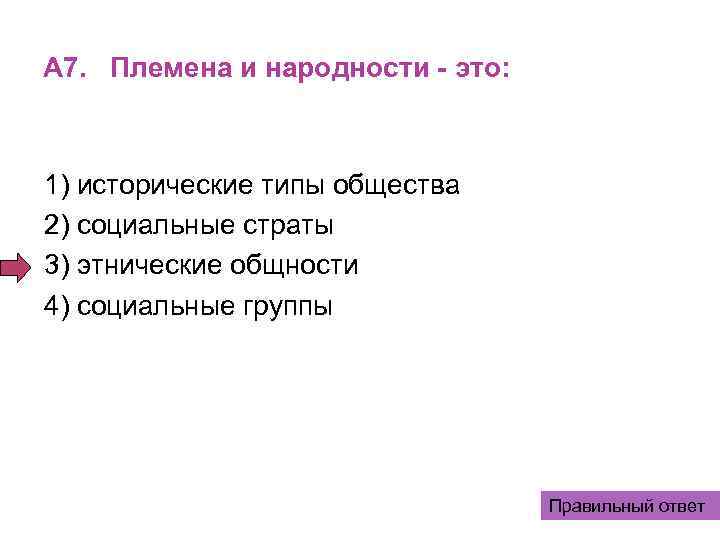 А7. Племена и народности - это:

1) исторические типы общества
2) социальные страты
3) этнические общности
4) социальные группы

Правильный ответ